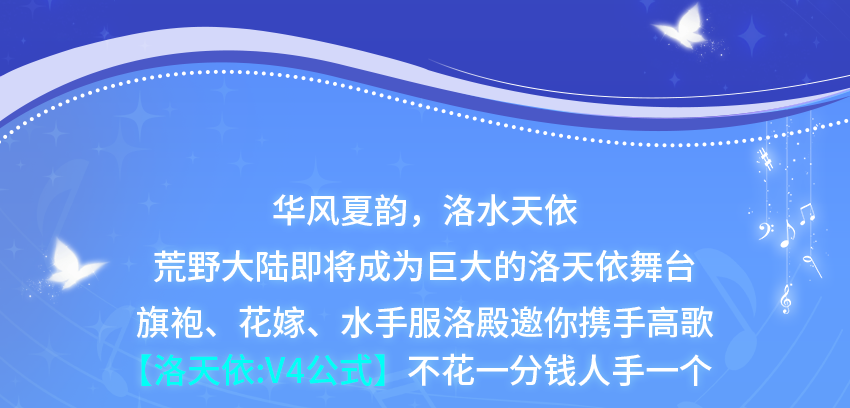 华风夏韵，洛水天依
荒野大陆即将成为巨大的洛天依舞台
旗袍、花嫁、水手服洛殿邀你携手高歌
【洛天依:V4公式】不花一分钱人手一个